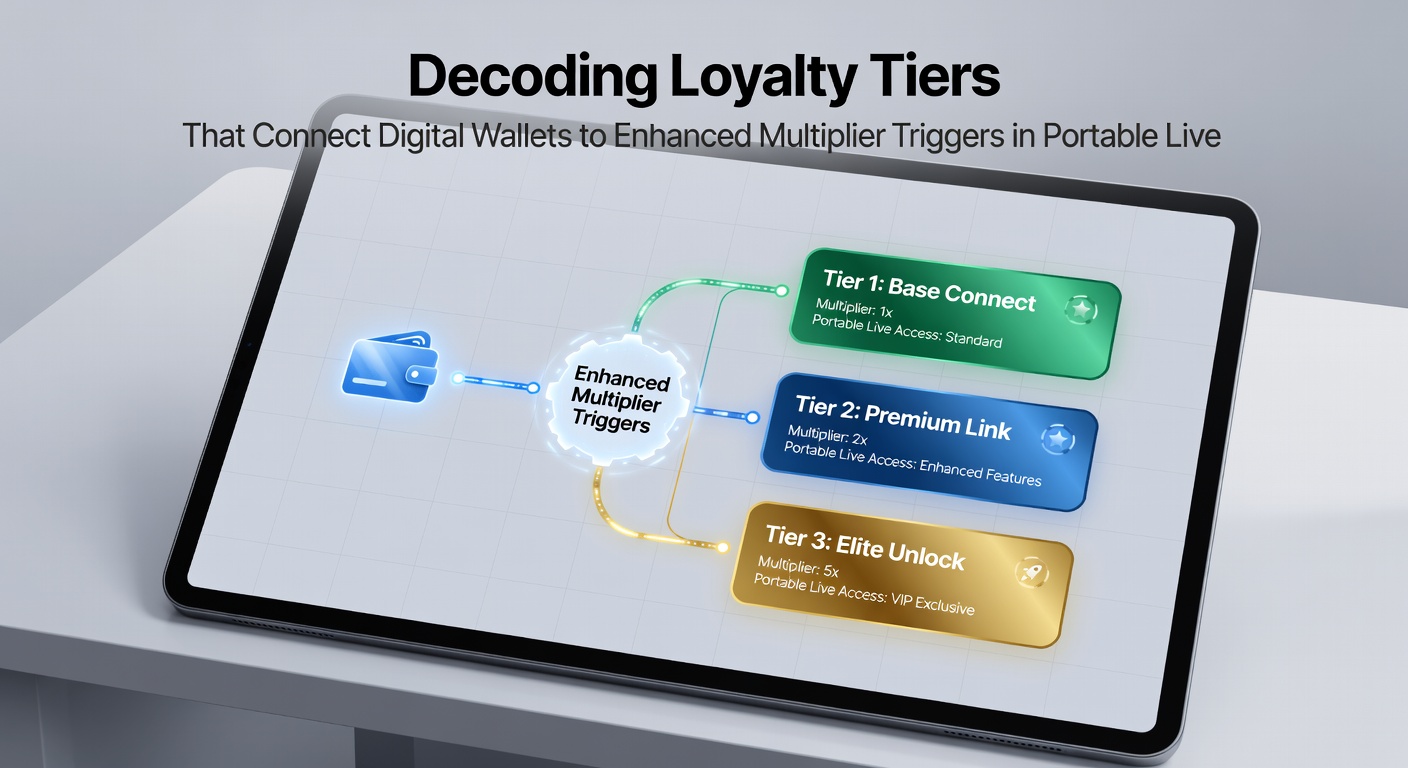 Decoding Loyalty Tiers

That Connect Digital Wallets to Enhanced Multiplier Triggers in Portable Live

Enhanced Multiplier Triggers

Tier 1: Base Connect
Multiplier: 1x
Portable Live Access: Standard

Tier 2: Premium Link
Multiplier: 2x
Portable Live Access: Enhanced Features

Tier 3: Elite Unlock
Multiplier: 5x
Portable Live Access: VIP Exclusive